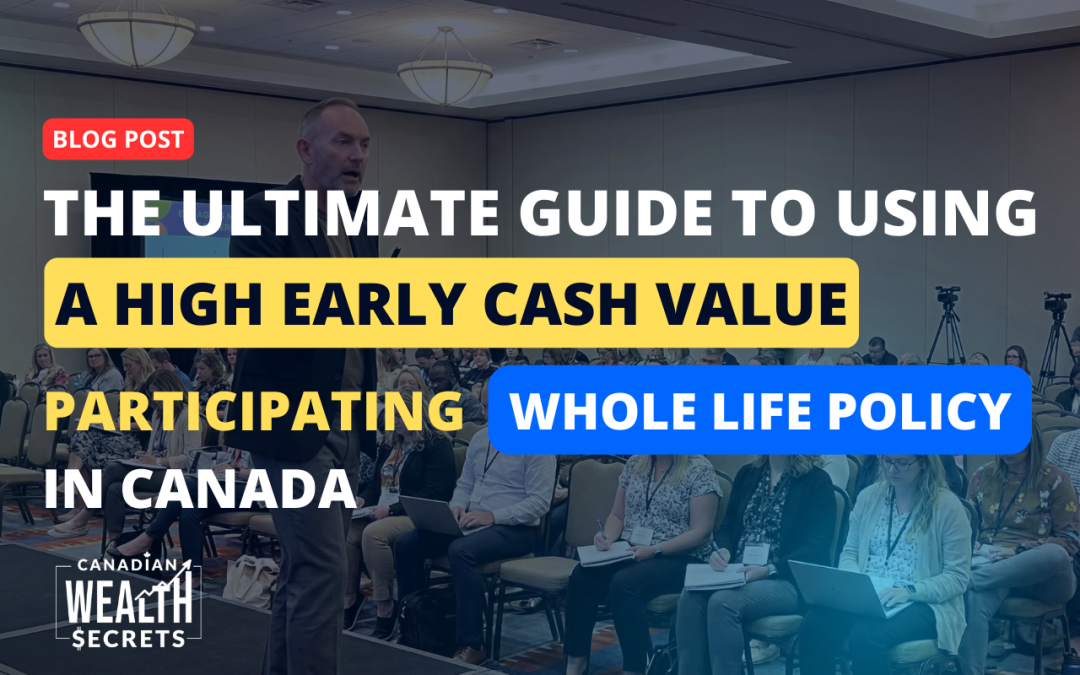 BLOG POST

THE ULTIMATE GUIDE TO USING A HIGH EARLY CASH VALUE PARTICIPATING WHOLE LIFE POLICY IN CANADA

CANADIAN WEALTH $ECRETS